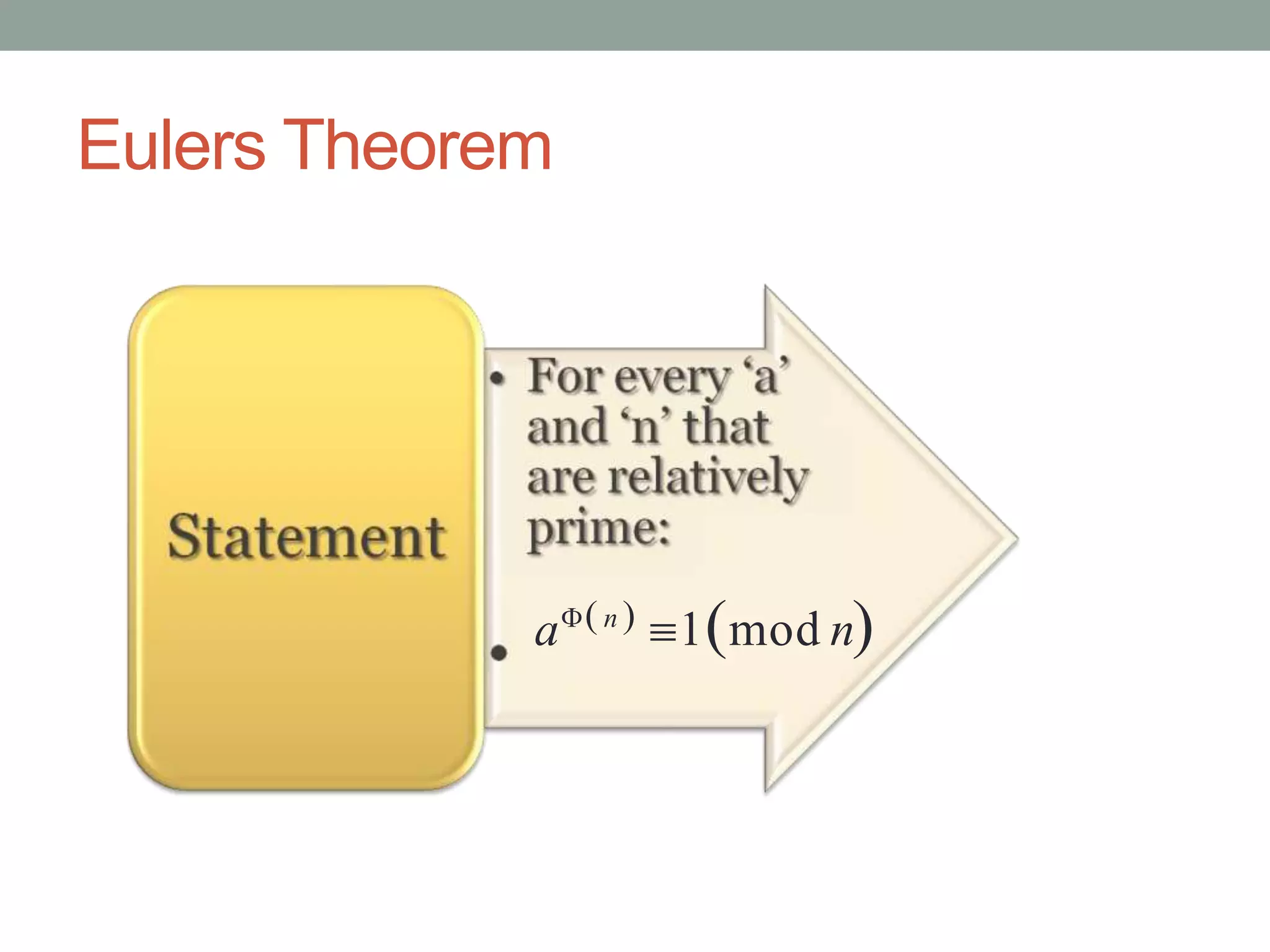 Eulers Theorem

Statement

• For every ‘a’ and ‘n’ that are relatively prime:

• $a^{\Phi(n)} \equiv 1 \pmod{n}$